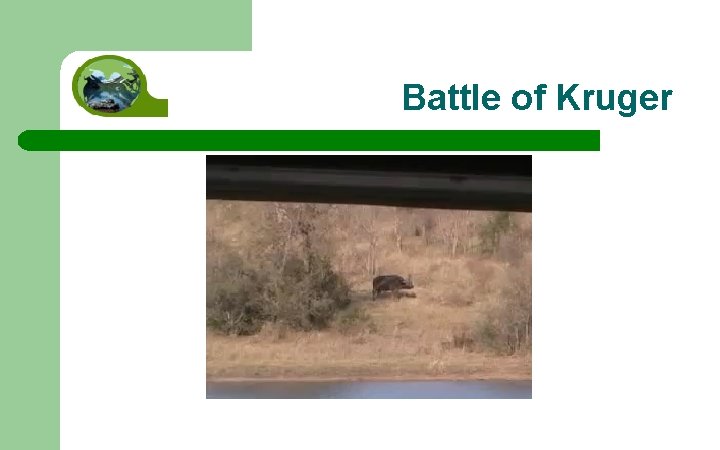 Battle of Kruger